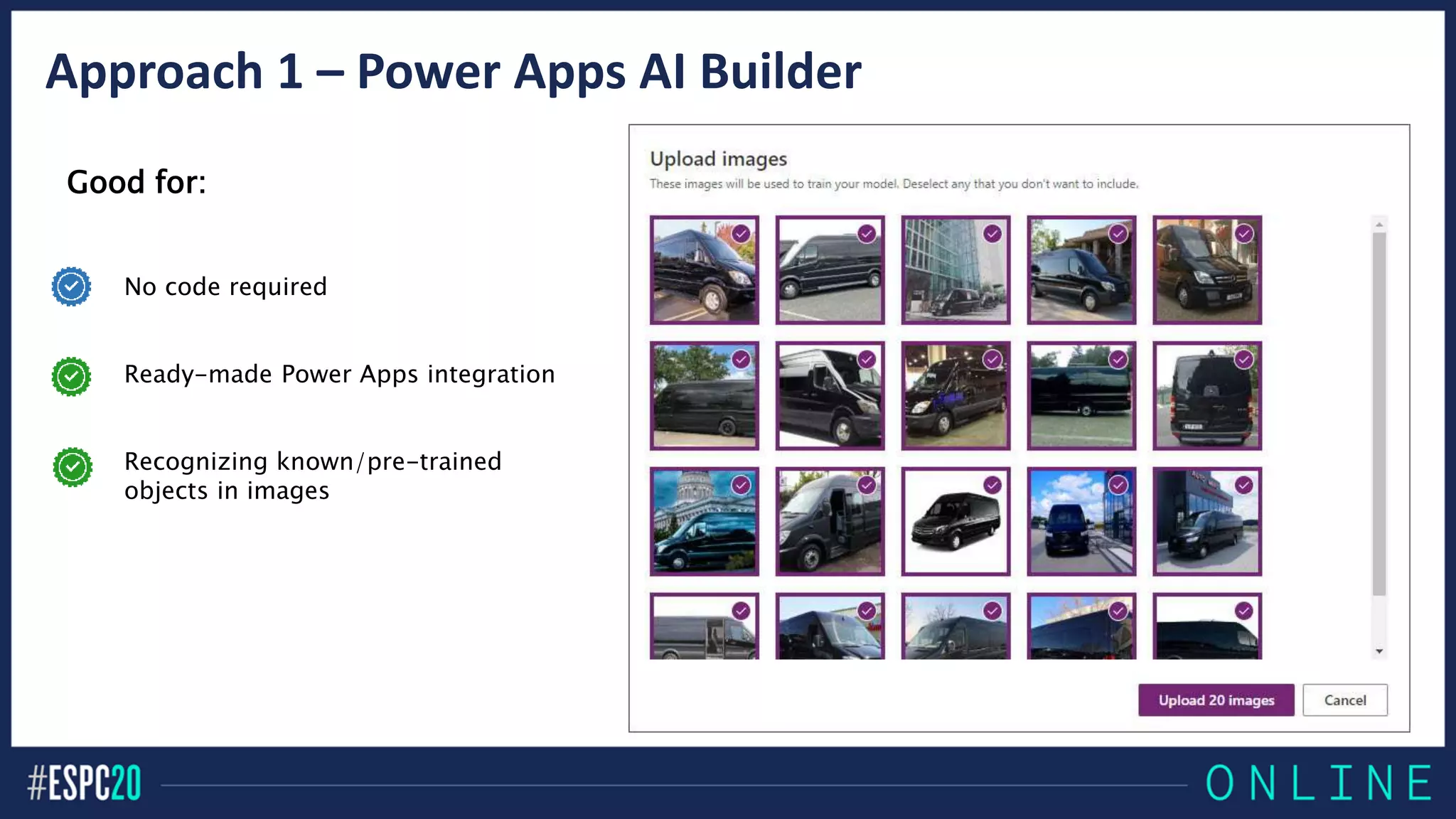 Approach 1 – Power Apps AI Builder

Good for:

No code required

Ready-made Power Apps integration

Recognizing known/pre-trained objects in images

Upload images

These images will be used to train your model. Deselect any that you don't want to include.

Upload 20 images

Cancel

#ESPC20

ONLINE